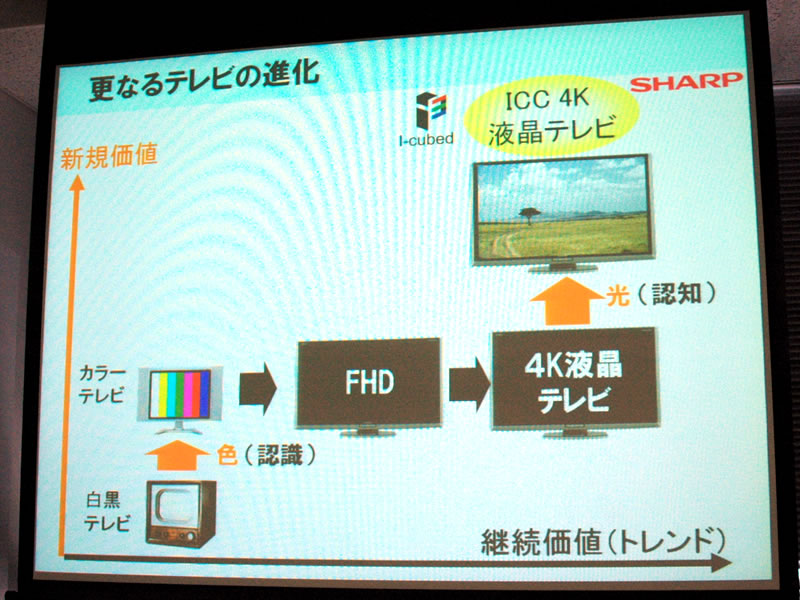 更なるテレビの進化

SHARP

I-cubed

ICC 4K
液晶テレビ

新規価値

光（認知）

カラー
テレビ

FHD

4K液晶
テレビ

色（認識）

白黒
テレビ

継続価値(トレンド)